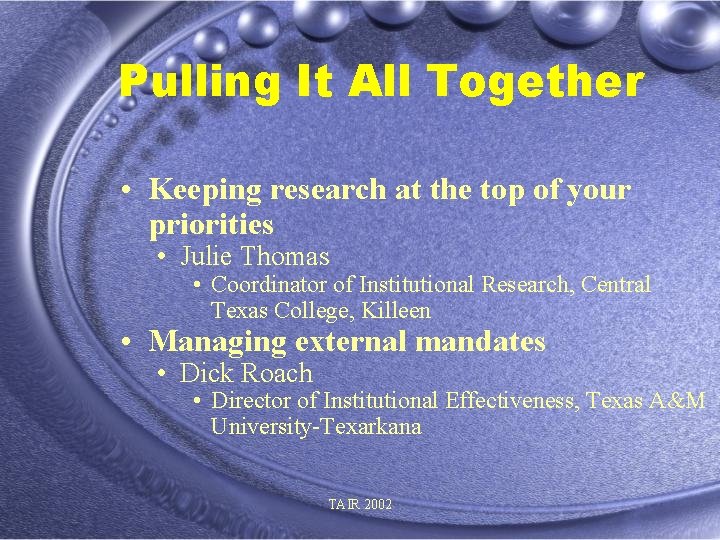 Pulling It All Together

• Keeping research at the top of your priorities
  • Julie Thomas
    • Coordinator of Institutional Research, Central Texas College, Killeen
• Managing external mandates
  • Dick Roach
    • Director of Institutional Effectiveness, Texas A&M University-Texarkana

TAIR 2002